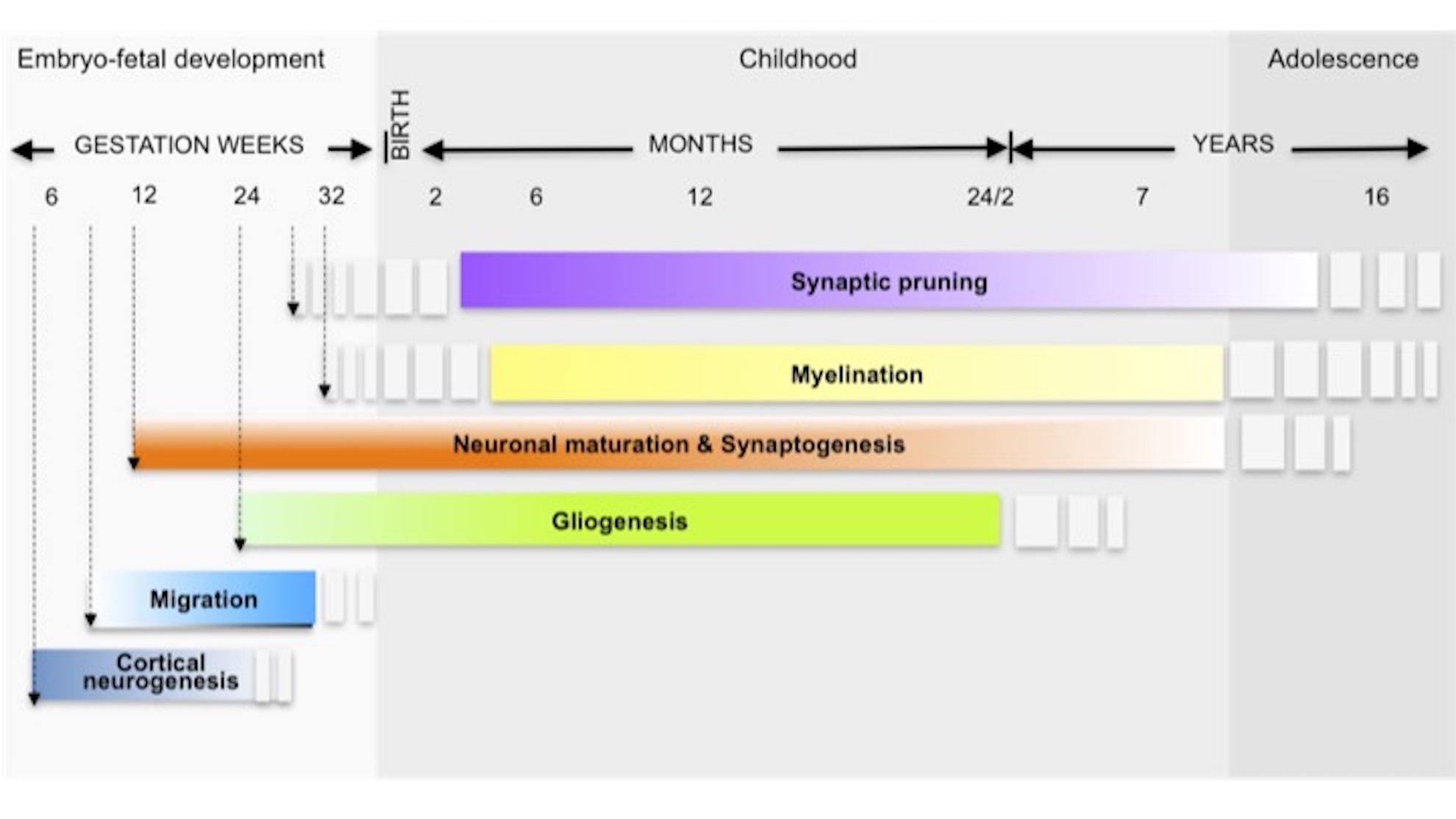 Embryo-fetal development

Childhood

Adolescence

GESTATION WEEKS

BIRTH

MONTHS

YEARS

6 12 24 32 2 6 12 24/2 7 16

Synaptic pruning

Myelination

Neuronal maturation & Synaptogenesis

Gliogenesis

Migration

Cortical neurogenesis